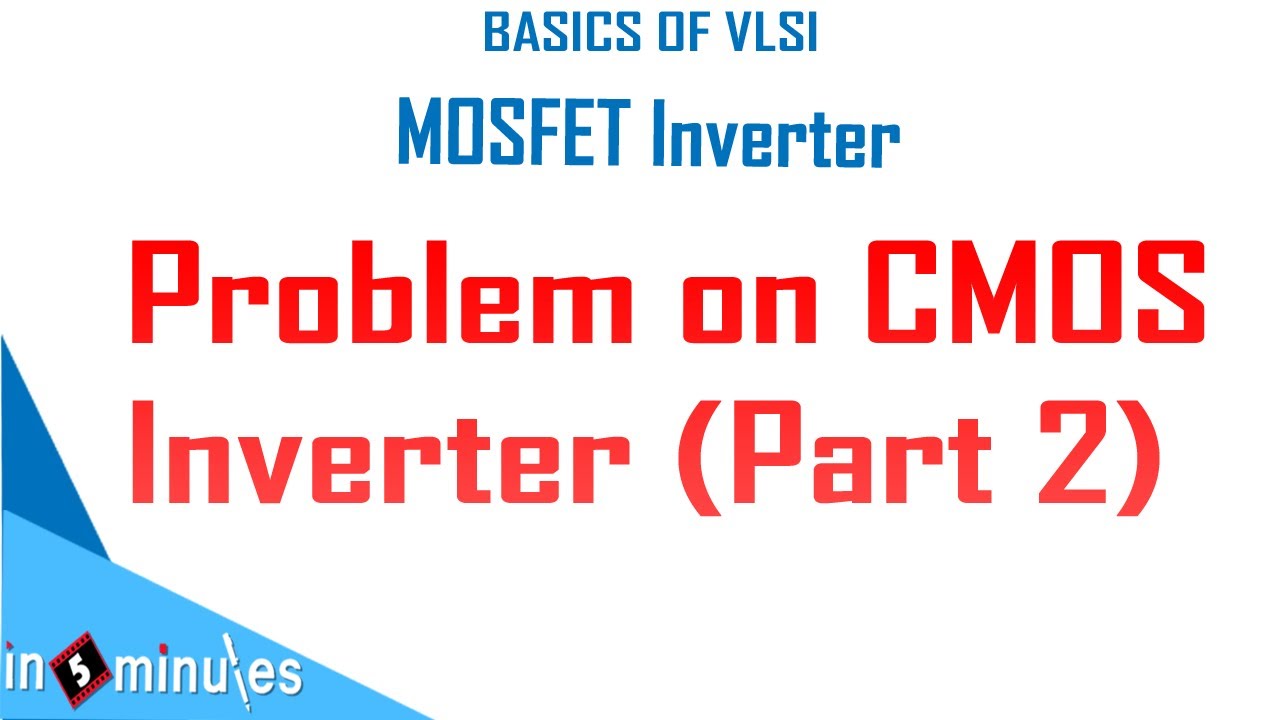 BASICS OF VLSI

MOSFET Inverter

Problem on CMOS Inverter (Part 2)

in 5 minutes